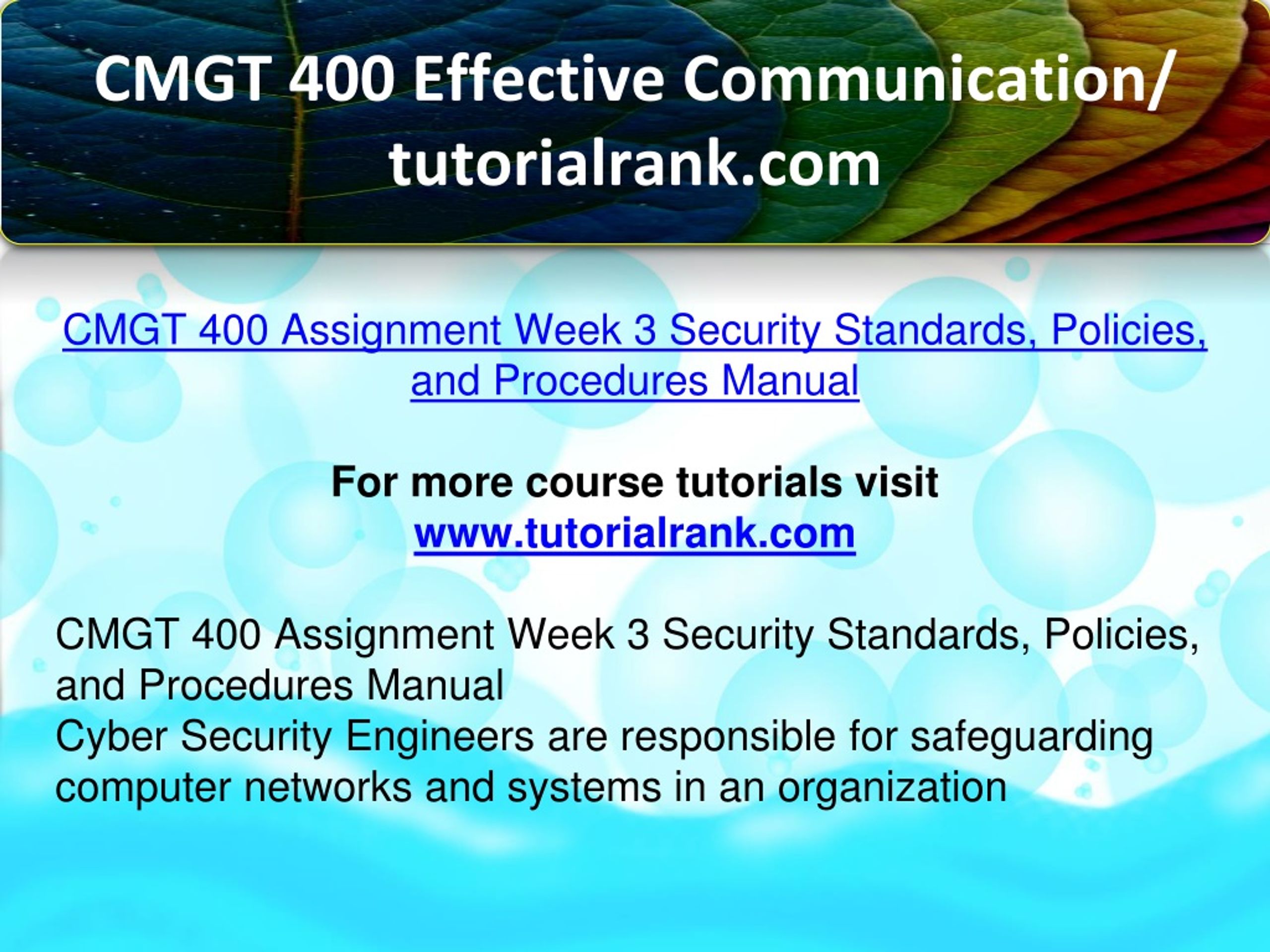 CMGT 400 Effective Communication/ tutorialrank.com

CMGT 400 Assignment Week 3 Security Standards, Policies, and Procedures Manual

For more course tutorials visit
www.tutorialrank.com

CMGT 400 Assignment Week 3 Security Standards, Policies, and Procedures Manual
Cyber Security Engineers are responsible for safeguarding computer networks and systems in an organization